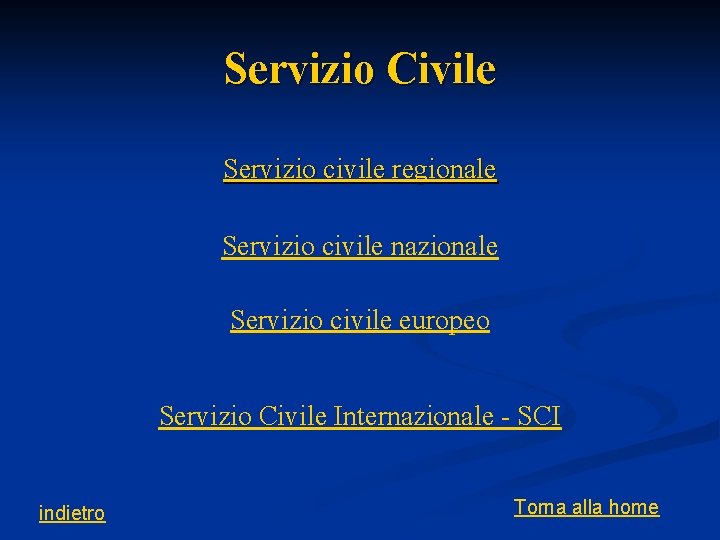 Servizio Civile

Servizio civile regionale

Servizio civile nazionale

Servizio civile europeo

Servizio Civile Internazionale - SCI

indietro

Torna alla home